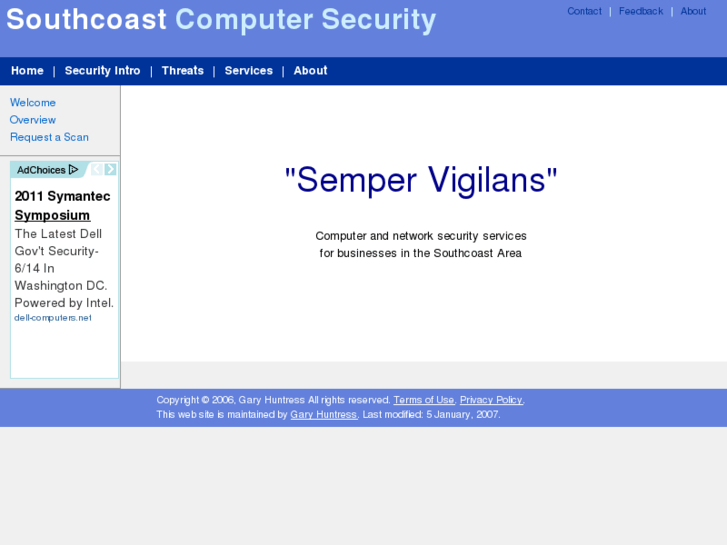 Southcoast Computer Security

Contact | Feedback | About

Home | Security Intro | Threats | Services | About

Welcome
Overview
Request a Scan

AdChoices

2011 Symantec Symposium
The Latest Dell Gov't Security- 6/14 In Washington DC. Powered by Intel.
dell-computers.net

"Semper Vigilans"

Computer and network security services
for businesses in the Southcoast Area

Copyright © 2006, Gary Huntress All rights reserved. Terms of Use, Privacy Policy.
This web site is maintained by Gary Huntress, Last modified: 5 January, 2007.